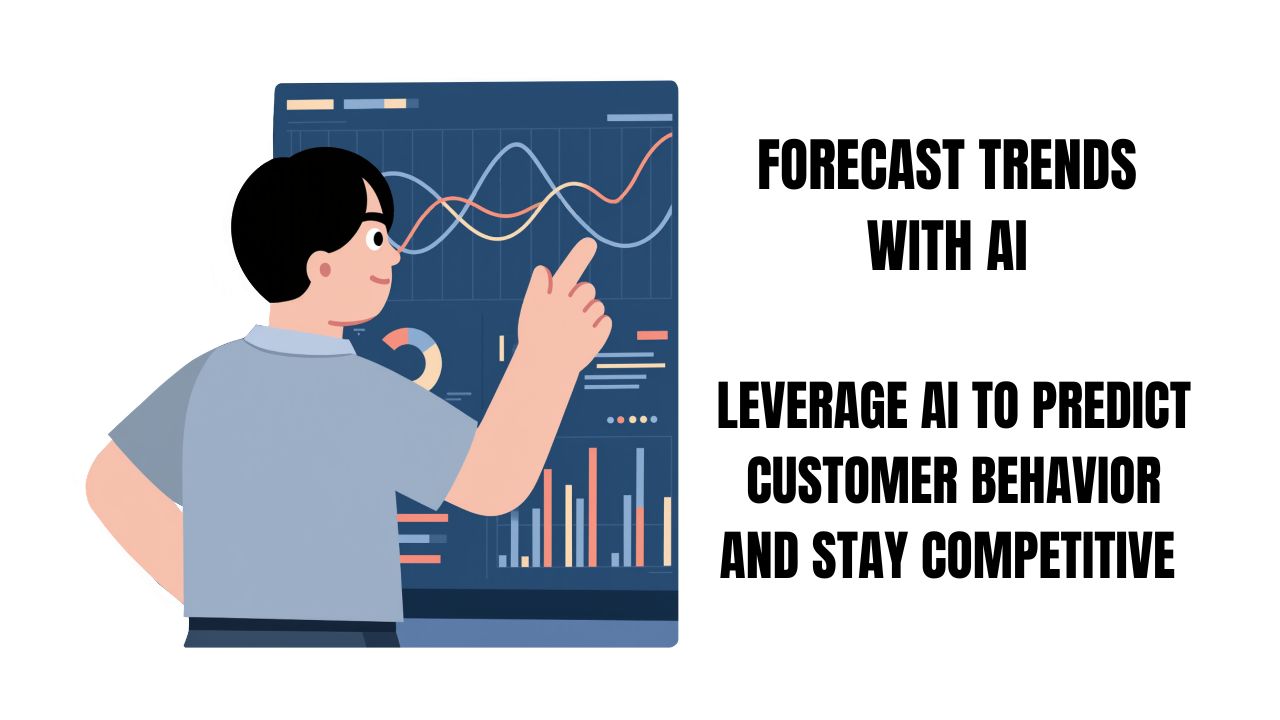 FORECAST TRENDS WITH AI

LEVERAGE AI TO PREDICT CUSTOMER BEHAVIOR AND STAY COMPETITIVE